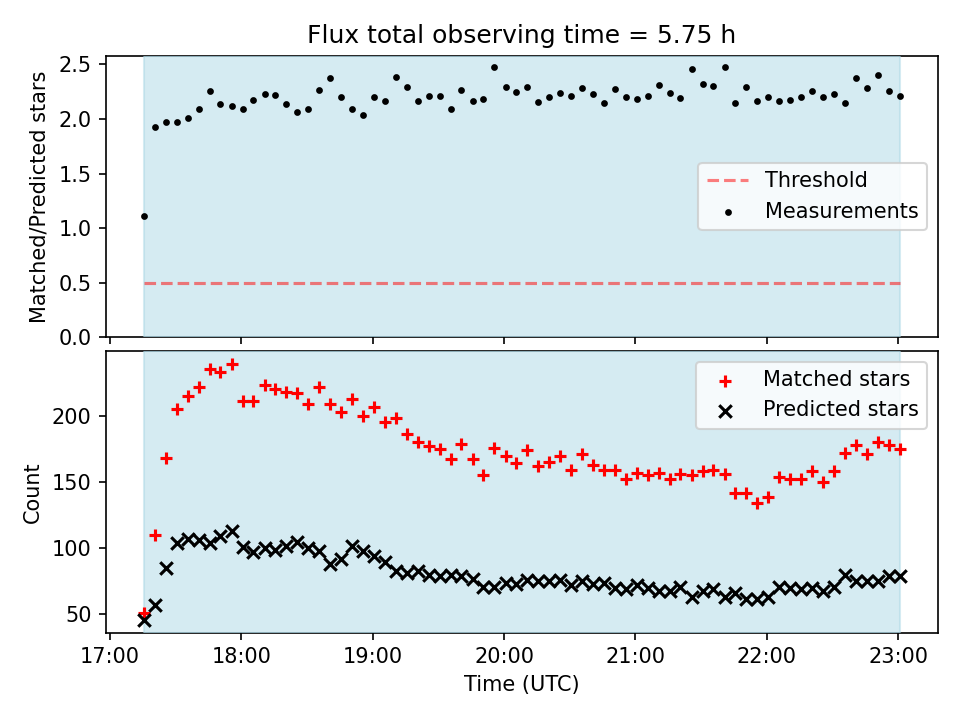 Flux total observing time = 5.75 h

Matched/Predicted stars

2.5
2.0
1.5
1.0
0.5
0.0

Threshold
Measurements

Count

200
150
100
50

Matched stars
Predicted stars

17:00
18:00
19:00
20:00
21:00
22:00
23:00

Time (UTC)